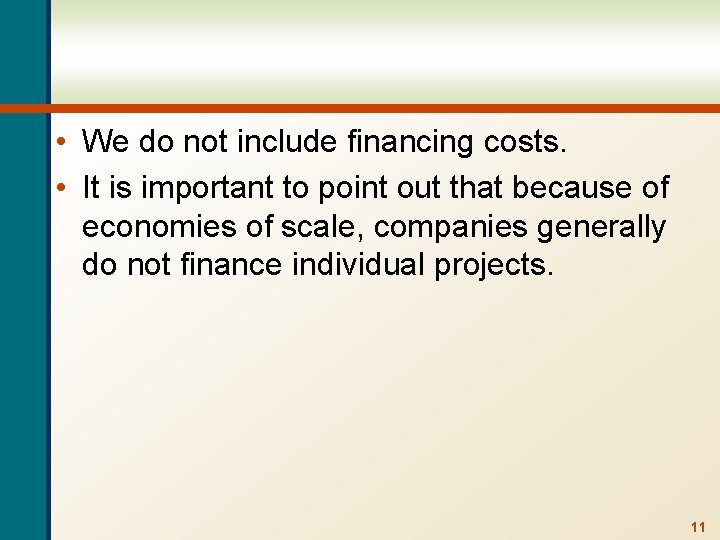 • We do not include financing costs.
• It is important to point out that because of economies of scale, companies generally do not finance individual projects.

11